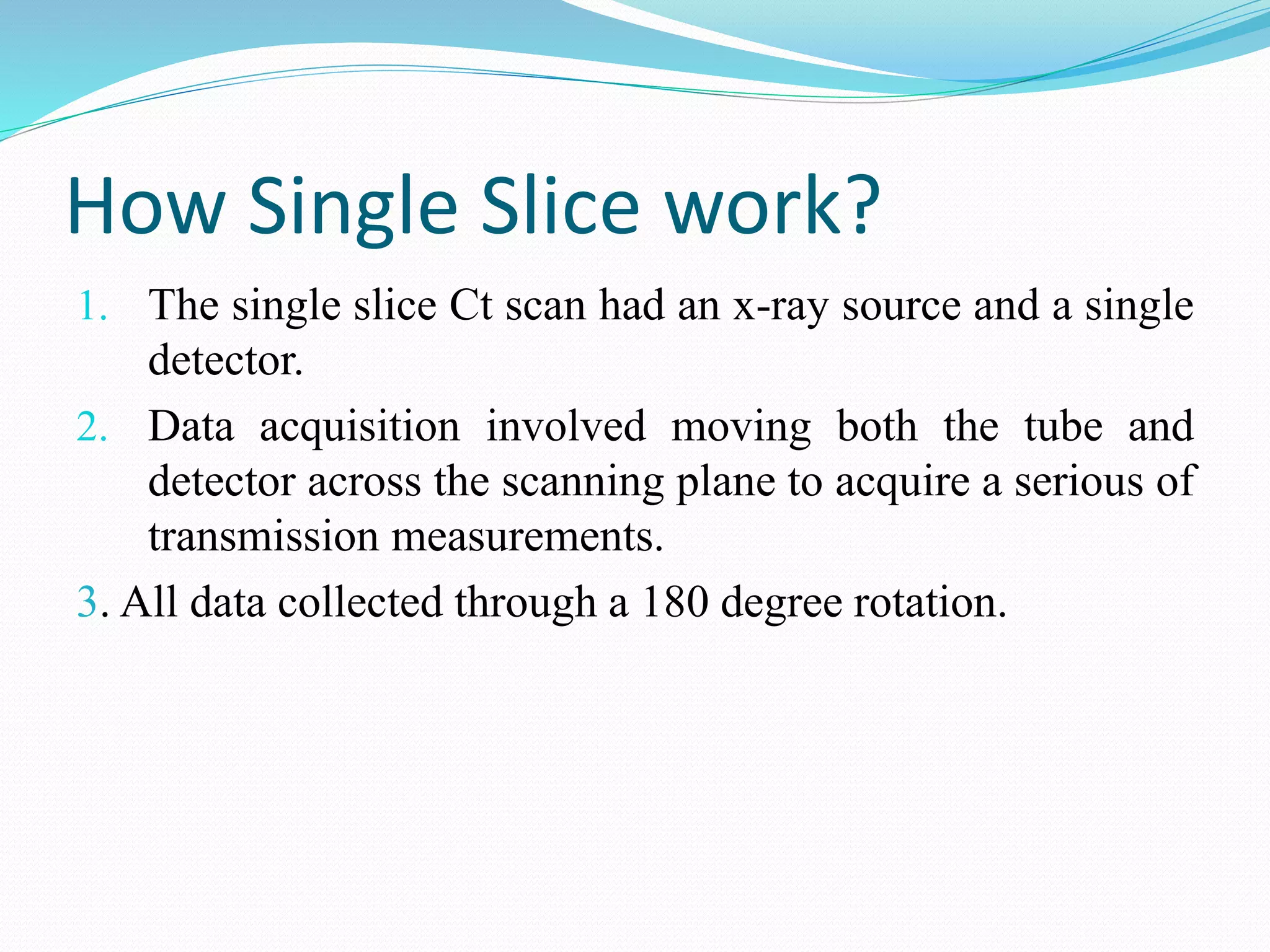 How Single Slice work?

1. The single slice Ct scan had an x-ray source and a single detector.

2. Data acquisition involved moving both the tube and detector across the scanning plane to acquire a serious of transmission measurements.

3. All data collected through a 180 degree rotation.